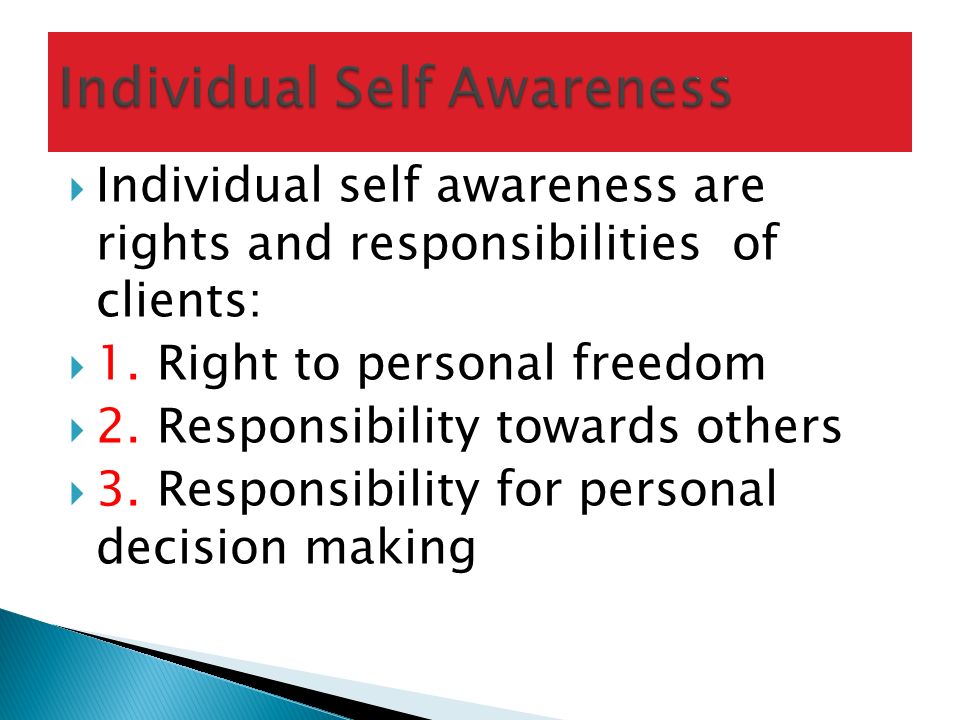 Individual Self Awareness

Individual self awareness are rights and responsibilities of clients:

1. Right to personal freedom

2. Responsibility towards others

3. Responsibility for personal decision making